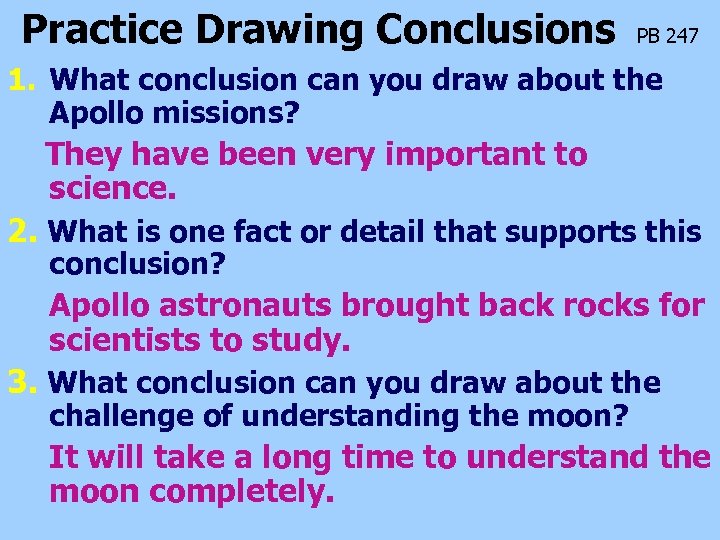 Practice Drawing Conclusions PB 247

1. What conclusion can you draw about the Apollo missions?

They have been very important to science.

2. What is one fact or detail that supports this conclusion?

Apollo astronauts brought back rocks for scientists to study.

3. What conclusion can you draw about the challenge of understanding the moon?

It will take a long time to understand the moon completely.